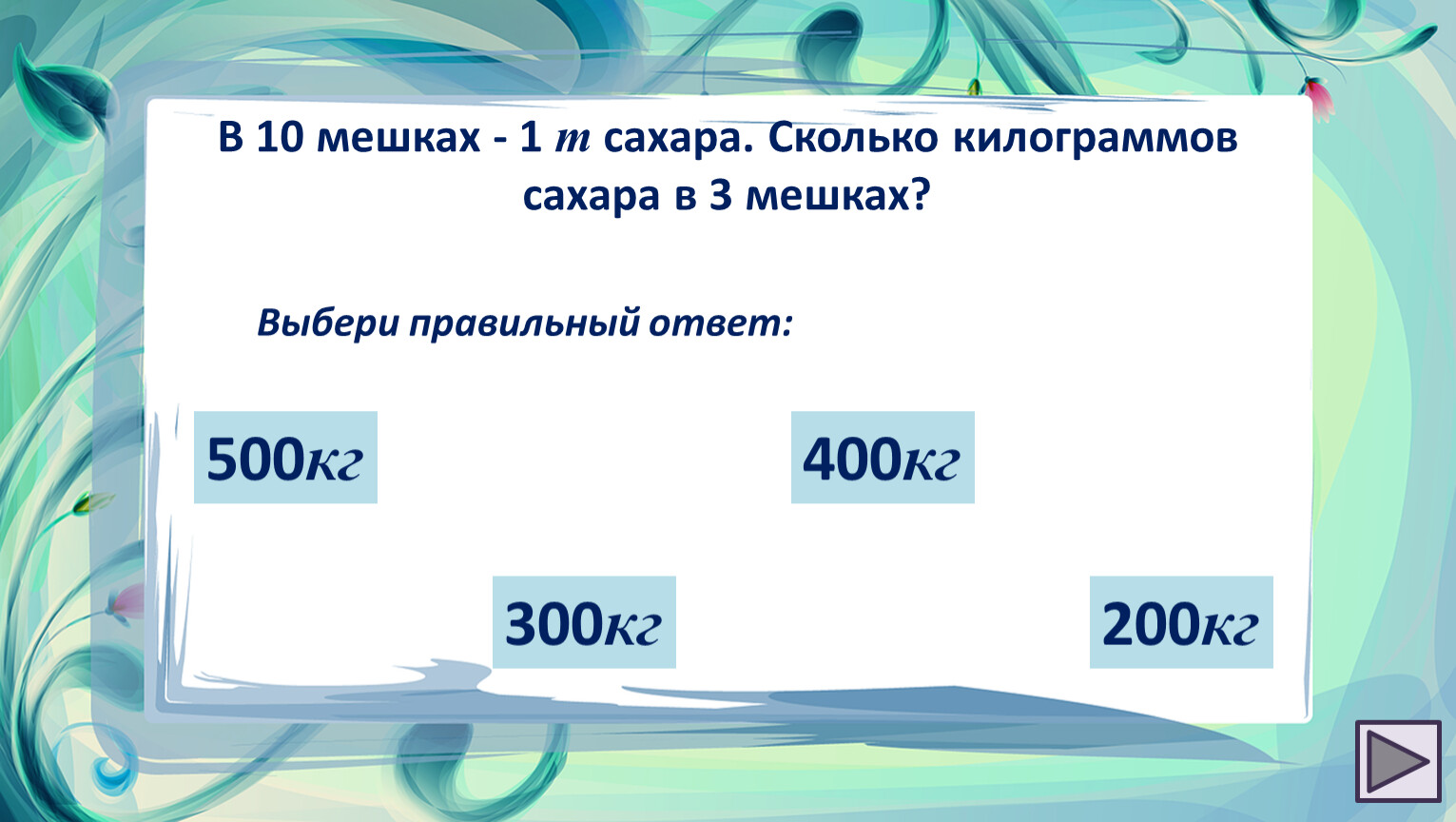 В 10 мешках - 1 т сахара. Сколько килограммов сахара в 3 мешках?

Выбери правильный ответ:

500кг

400кг

300кг

200кг